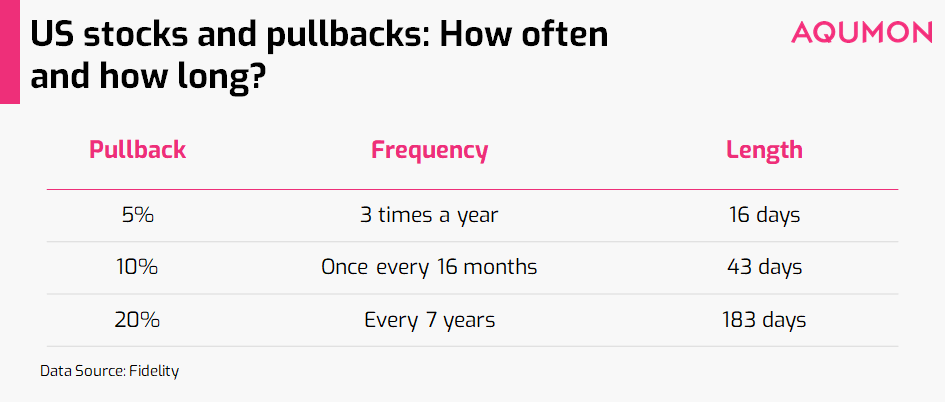 US stocks and pullbacks: How often and how long?

AQUMON

| Pullback | Frequency | Length |
|---|---|---|
| 5% | 3 times a year | 16 days |
| 10% | Once every 16 months | 43 days |
| 20% | Every 7 years | 183 days |

Data Source: Fidelity